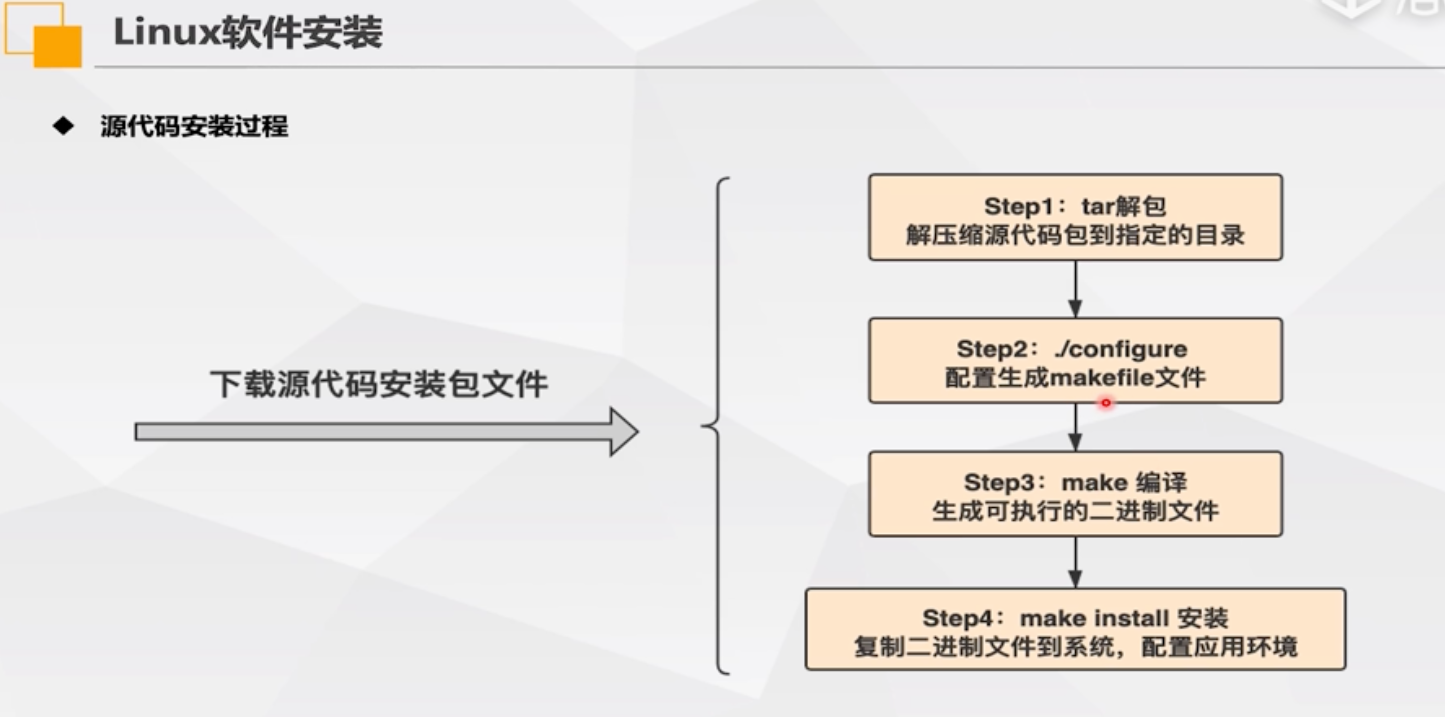 Linux软件安装

◆ 源代码安装过程

下载源代码安装包文件

Step1：tar解包
解压缩源代码包到指定的目录

Step2：./configure
配置生成makefile文件

Step3：make 编译
生成可执行的二进制文件

Step4：make install 安装
复制二进制文件到系统，配置应用环境